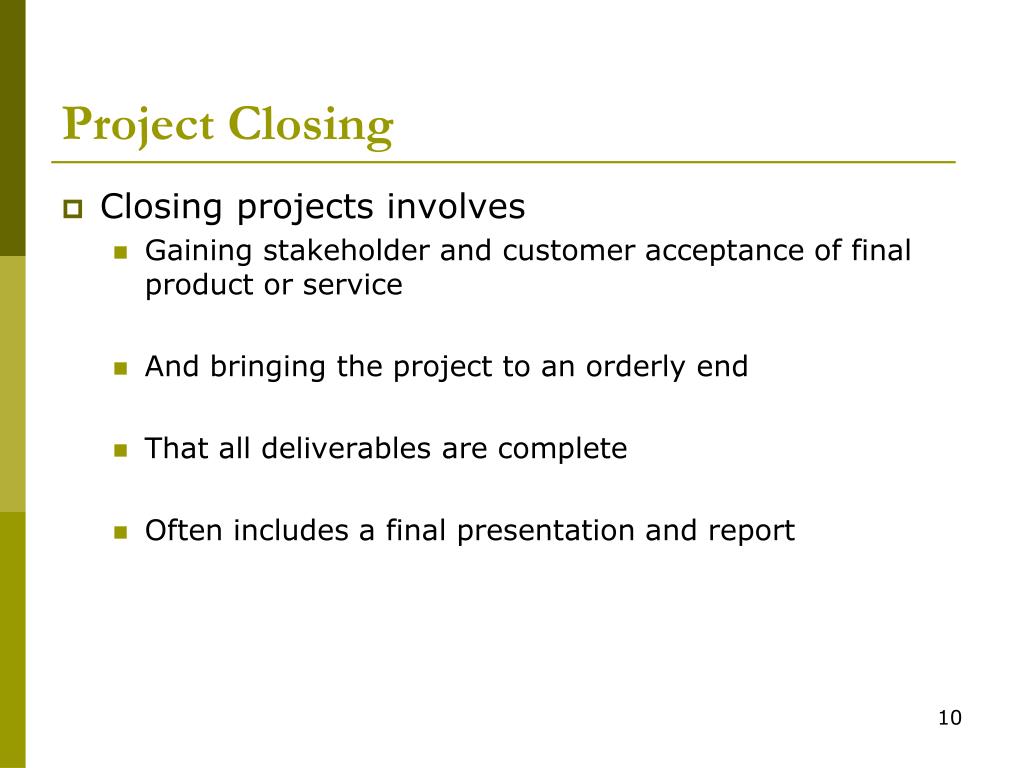 Project Closing

Closing projects involves

Gaining stakeholder and customer acceptance of final product or service

And bringing the project to an orderly end

That all deliverables are complete

Often includes a final presentation and report

10